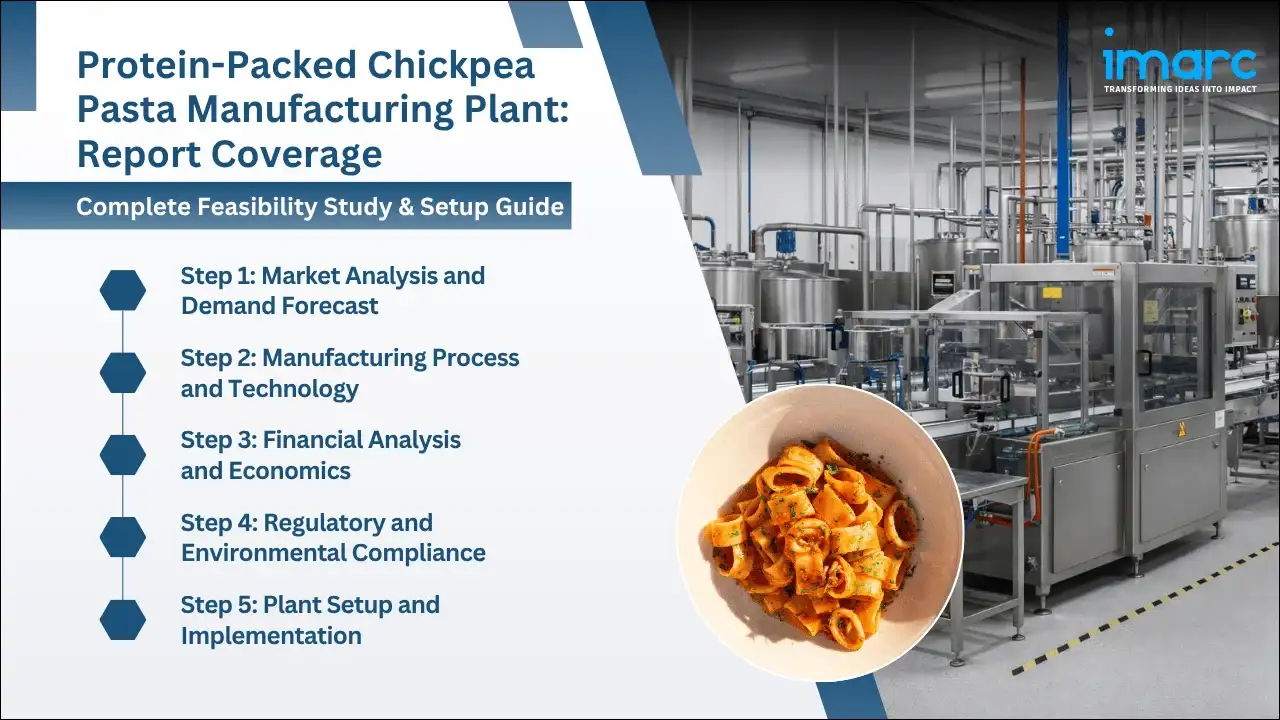 Protein-Packed Chickpea Pasta Manufacturing Plant: Report Coverage

Complete Feasibility Study & Setup Guide

Step 1: Market Analysis and Demand Forecast

Step 2: Manufacturing Process and Technology

Step 3: Financial Analysis and Economics

Step 4: Regulatory and Environmental Compliance

Step 5: Plant Setup and Implementation

imarc
TRANSFORMING IDEAS INTO IMPACT